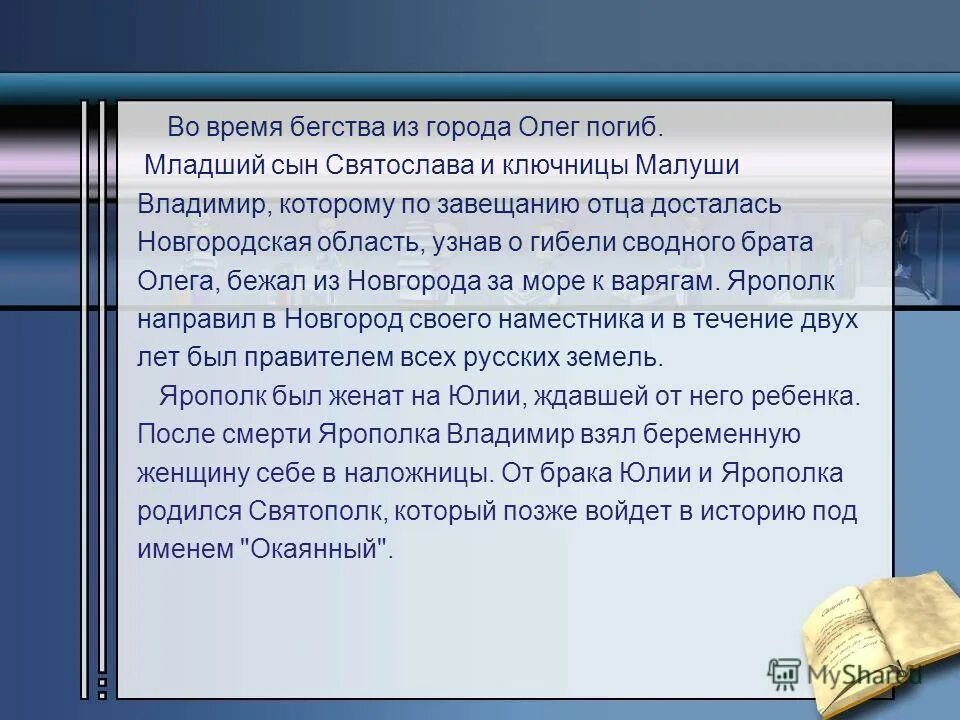 Во время бегства из города Олег погиб.
Младший сын Святослава и ключницы Малуши Владимир, которому по завещанию отца досталась Новгородская область, узнав о гибели сводного брата Олега, бежал из Новгорода за море к варягам. Ярополк направил в Новгород своего наместника и в течение двух лет был правителем всех русских земель.

Ярополк был женат на Юлии, ждавшей от него ребенка. После смерти Ярополка Владимир взял беременную женщину себе в наложницы. От брака Юлии и Ярополка родился Святополк, который позже войдет в историю под именем "Окаянный".

MyShared